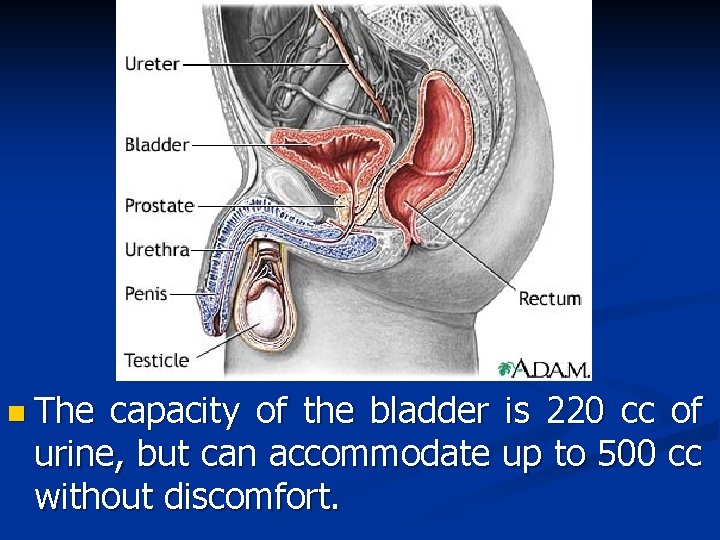 Ureter
Bladder
Prostate
Urethra
Penis
Testicle
Rectum
A.D.A.M.

The capacity of the bladder is 220 cc of urine, but can accommodate up to 500 cc without discomfort.